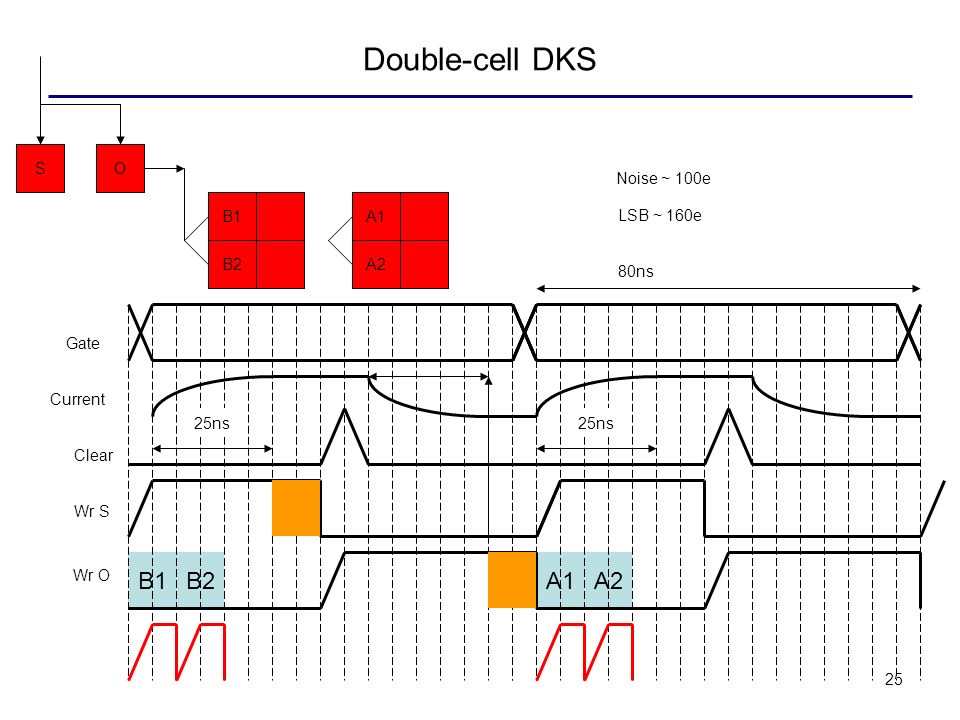 Double-cell DKS

S
O

B1
B2

A1
A2

Noise ~ 100e

LSB ~ 160e

80ns

Gate

Current

25ns

25ns

Clear

Wr S

Wr O

B1 B2

A1 A2

25